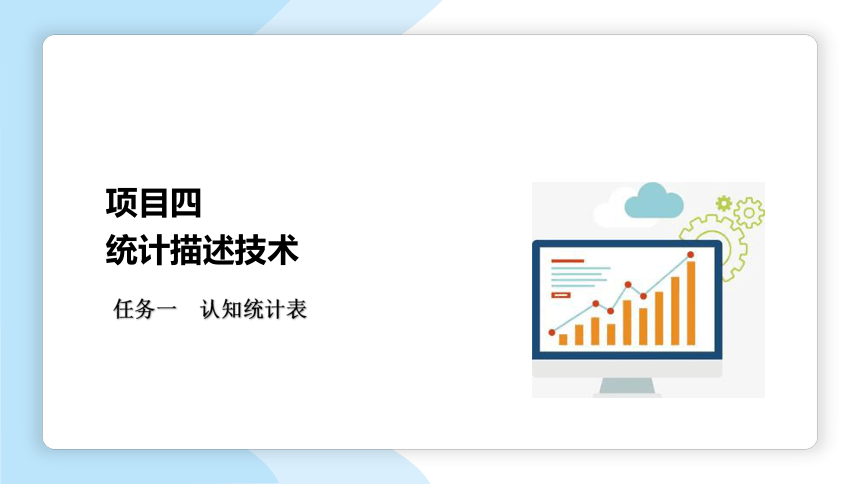 项目四
统计描述技术

任务一　认知统计表